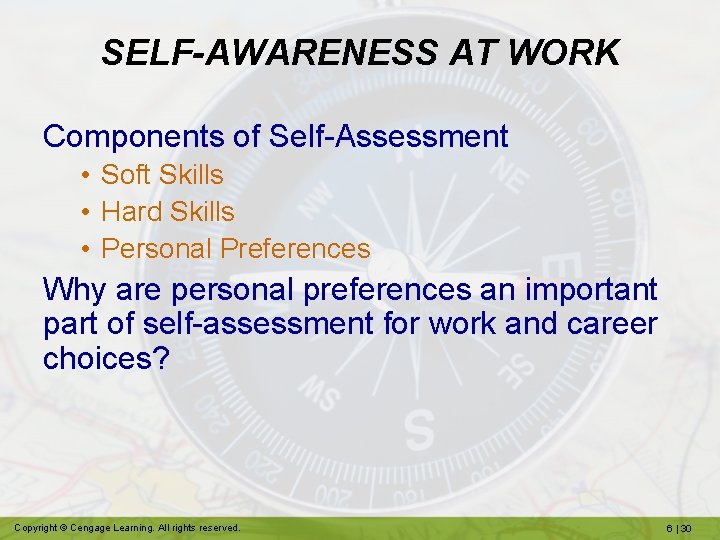 SELF-AWARENESS AT WORK

Components of Self-Assessment

• Soft Skills
• Hard Skills
• Personal Preferences

Why are personal preferences an important part of self-assessment for work and career choices?

Copyright © Cengage Learning. All rights reserved.

6 | 30